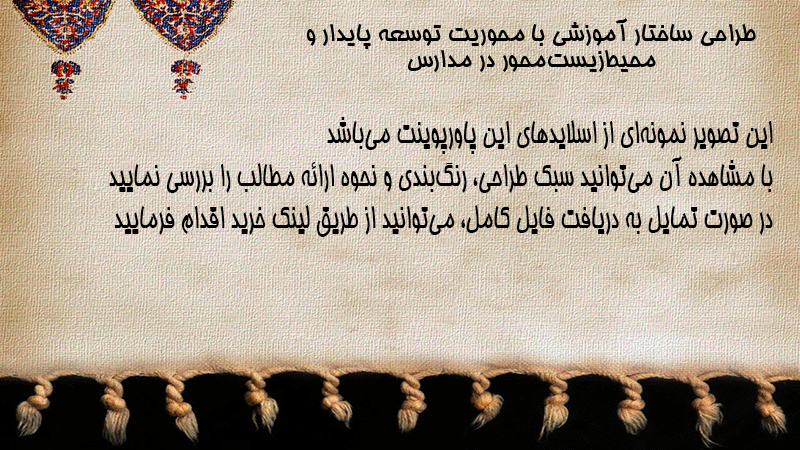 طراحی ساختار آموزشی با محوریت توسعه پایدار و محیط‌زیست‌محور در مدارس

این تصویر نمونه‌ای از اسلایدهای این پاورپوینت می‌باشد
با مشاهده آن می‌توانید سبک طراحی، رنگ‌بندی و نحوه ارائه مطالب را بررسی نمایید
در صورت تمایل به دریافت فایل کامل، می‌توانید از طریق لینک خرید اقدام فرمایید